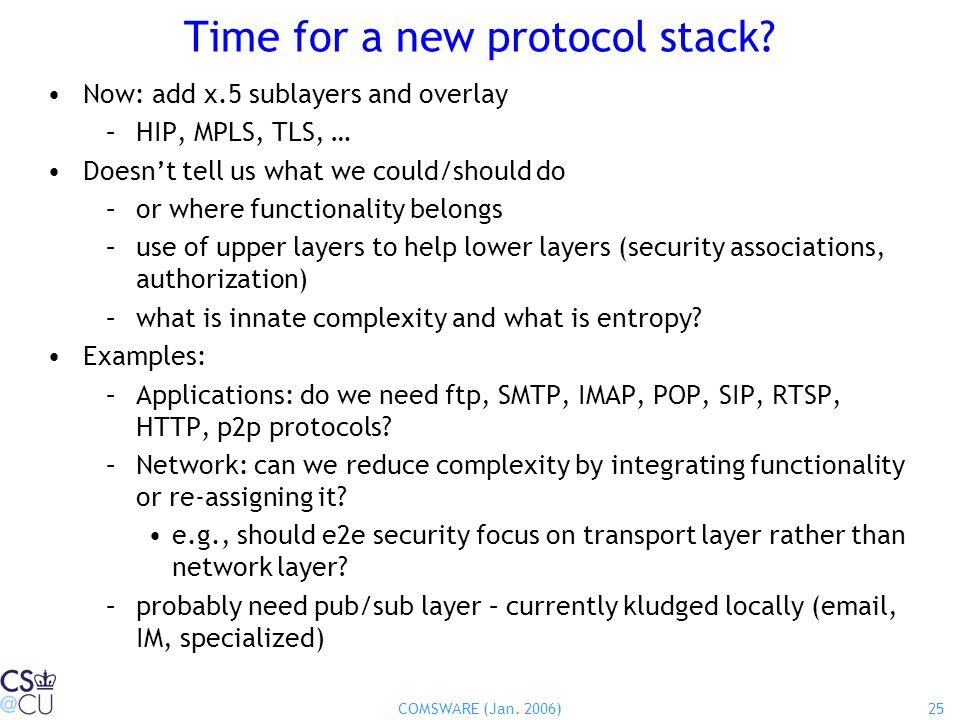 Time for a new protocol stack?

• Now: add x.5 sublayers and overlay
  – HIP, MPLS, TLS, …
• Doesn't tell us what we could/should do
  – or where functionality belongs
  – use of upper layers to help lower layers (security associations, authorization)
  – what is innate complexity and what is entropy?
• Examples:
  – Applications: do we need ftp, SMTP, IMAP, POP, SIP, RTSP, HTTP, p2p protocols?
  – Network: can we reduce complexity by integrating functionality or re-assigning it?
    • e.g., should e2e security focus on transport layer rather than network layer?
  – probably need pub/sub layer – currently kludged locally (email, IM, specialized)

CS @CU

COMSWARE (Jan. 2006)

25